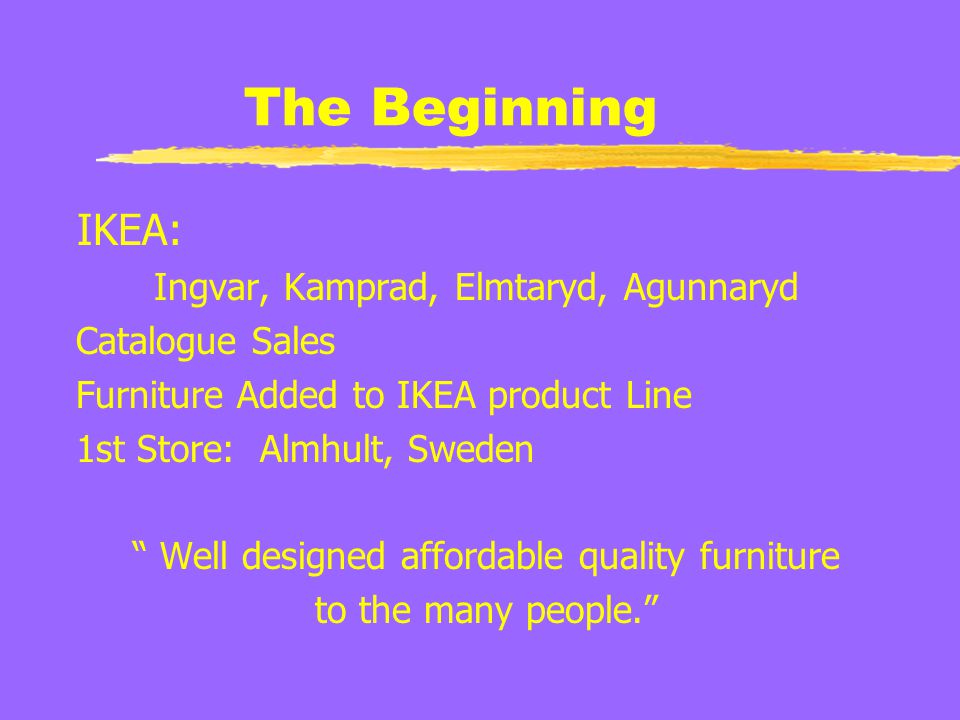 The Beginning

IKEA:

Ingvar, Kamprad, Elmtaryd, Agunnaryd

Catalogue Sales

Furniture Added to IKEA product Line

1st Store: Almhult, Sweden

“ Well designed affordable quality furniture to the many people.”